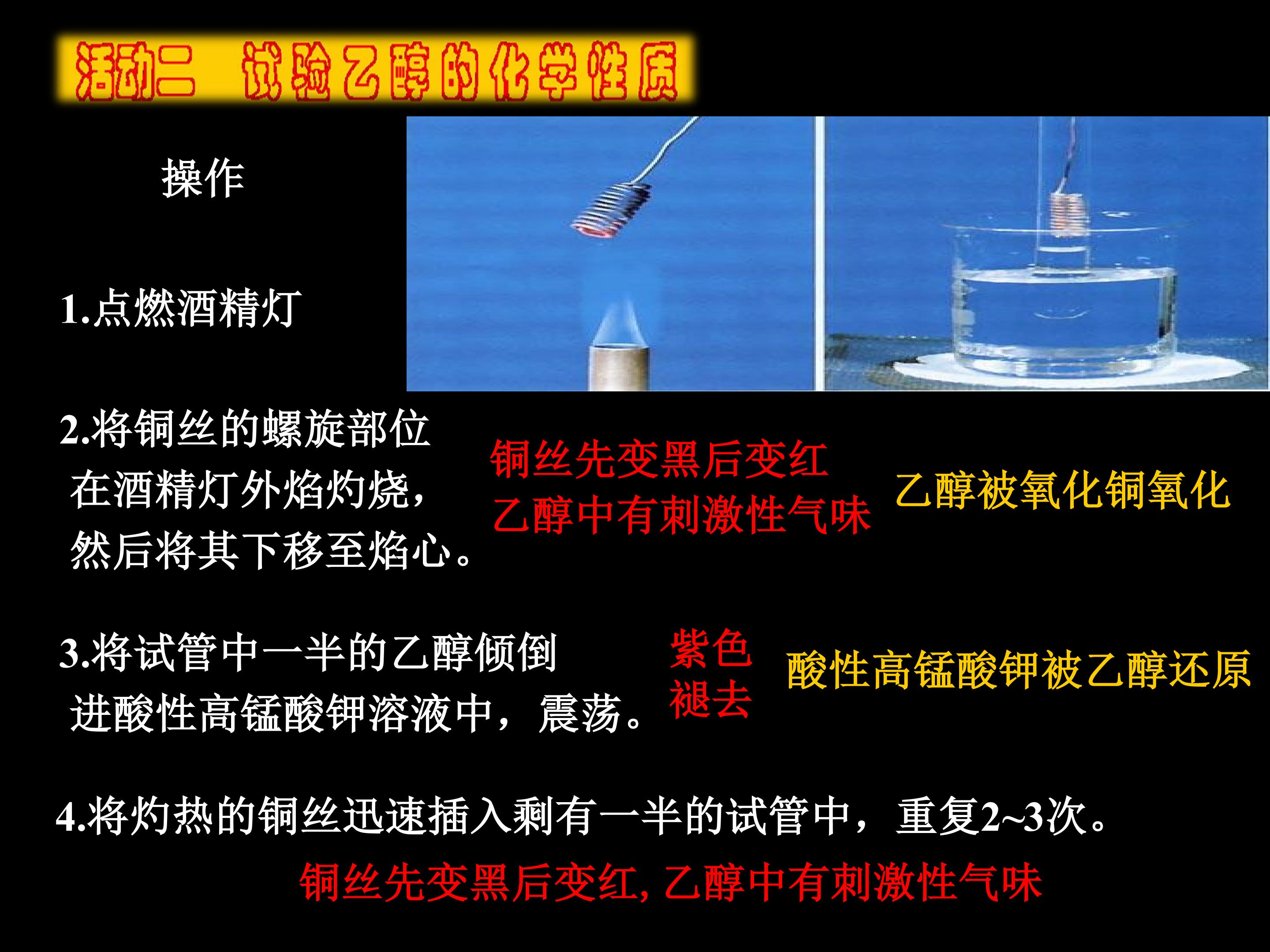 活动二　试验乙醇的化学性质

操作

1.点燃酒精灯

2.将铜丝的螺旋部位在酒精灯外焰灼烧，然后将其下移至焰心。

铜丝先变黑后变红
乙醇中有刺激性气味

乙醇被氧化铜氧化

3.将试管中一半的乙醇倾倒进酸性高锰酸钾溶液中，震荡。

紫色褪去

酸性高锰酸钾被乙醇还原

4.将灼热的铜丝迅速插入剩有一半的试管中，重复2~3次。

铜丝先变黑后变红, 乙醇中有刺激性气味